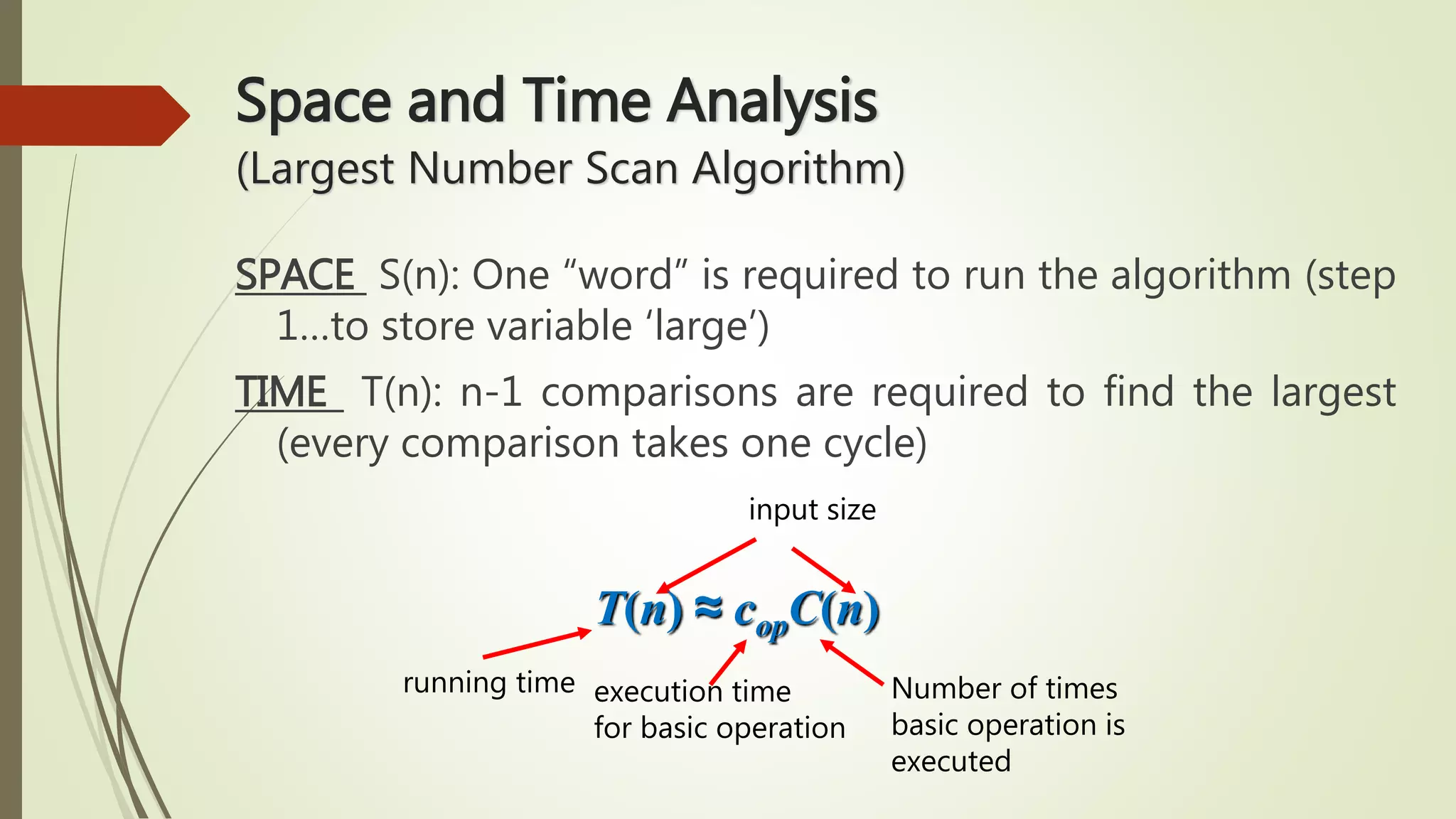 Space and Time Analysis
(Largest Number Scan Algorithm)

SPACE S(n): One “word” is required to run the algorithm (step 1…to store variable ‘large’)

TIME T(n): n-1 comparisons are required to find the largest (every comparison takes one cycle)

input size

$T(n) \approx c_{op}C(n)$

running time

execution time for basic operation

Number of times basic operation is executed